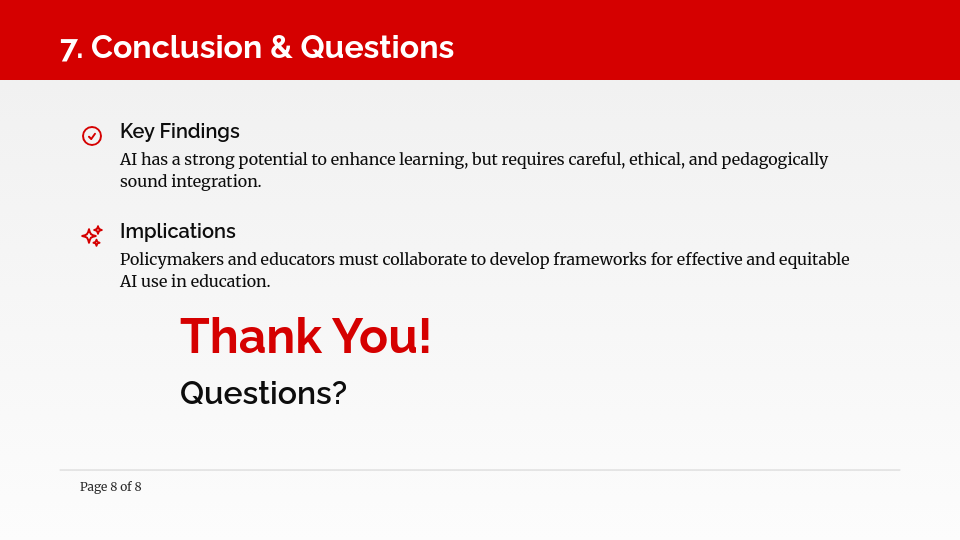 7. Conclusion & Questions

Key Findings
AI has a strong potential to enhance learning, but requires careful, ethical, and pedagogically sound integration.

Implications
Policymakers and educators must collaborate to develop frameworks for effective and equitable AI use in education.

Thank You!
Questions?

Page 8 of 8